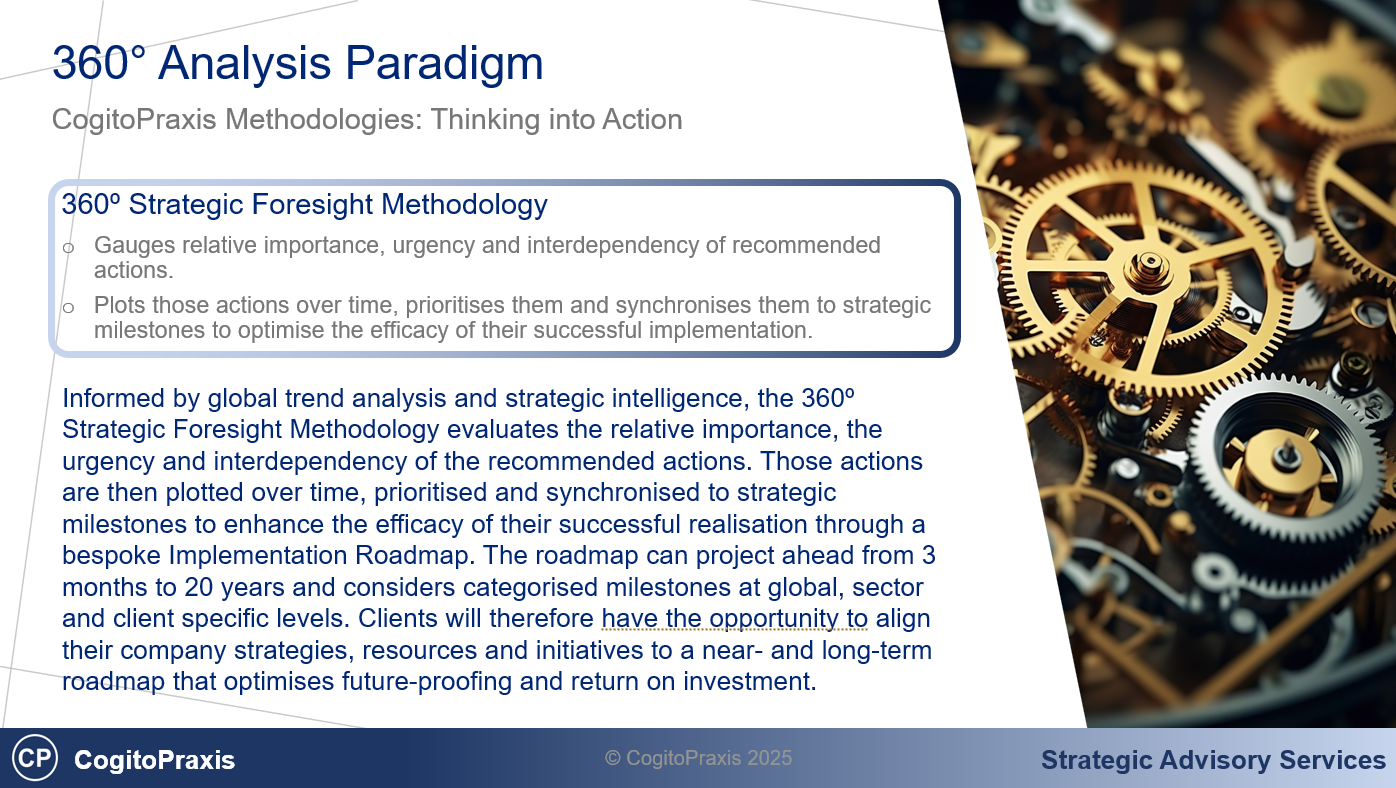 360° Analysis Paradigm

CogitoPraxis Methodologies: Thinking into Action

360º Strategic Foresight Methodology

o Gauges relative importance, urgency and interdependency of recommended actions.

o Plots those actions over time, prioritises them and synchronises them to strategic milestones to optimise the efficacy of their successful implementation.

Informed by global trend analysis and strategic intelligence, the 360º Strategic Foresight Methodology evaluates the relative importance, the urgency and interdependency of the recommended actions. Those actions are then plotted over time, prioritised and synchronised to strategic milestones to enhance the efficacy of their successful realisation through a bespoke Implementation Roadmap. The roadmap can project ahead from 3 months to 20 years and considers categorised milestones at global, sector and client specific levels. Clients will therefore have the opportunity to align their company strategies, resources and initiatives to a near- and long-term roadmap that optimises future-proofing and return on investment.

CP CogitoPraxis

© CogitoPraxis 2025

Strategic Advisory Services